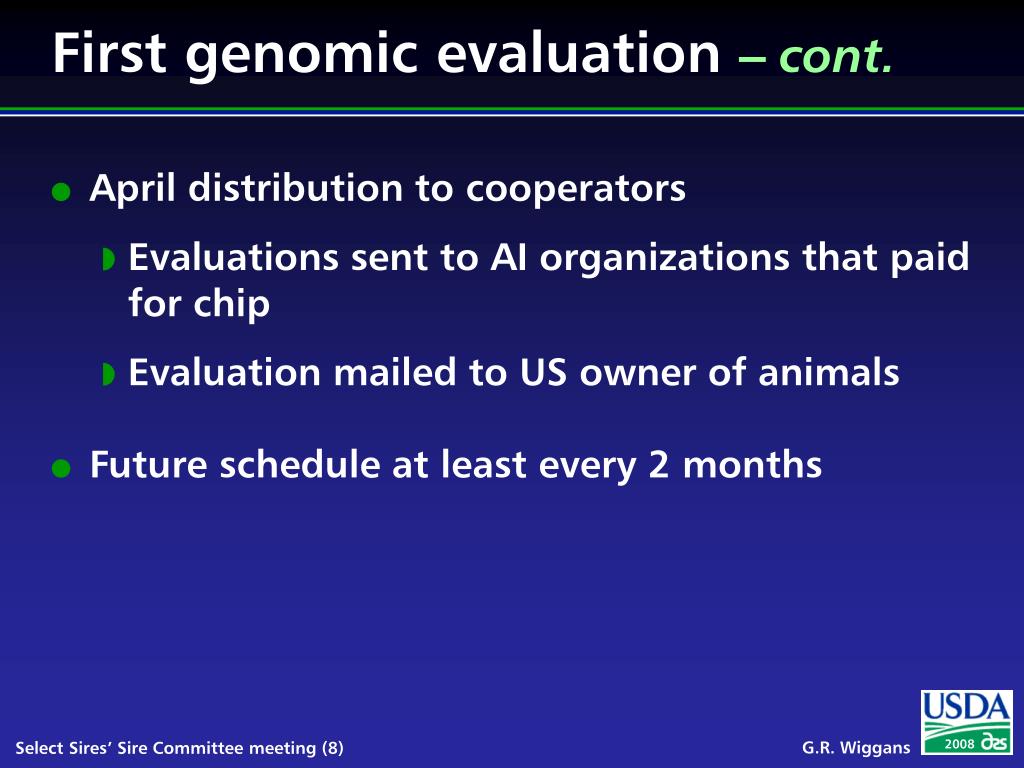 First genomic evaluation – cont.

April distribution to cooperators

Evaluations sent to AI organizations that paid for chip

Evaluation mailed to US owner of animals

Future schedule at least every 2 months

Select Sires' Sire Committee meeting (8)

G.R. Wiggans

USDA

2008